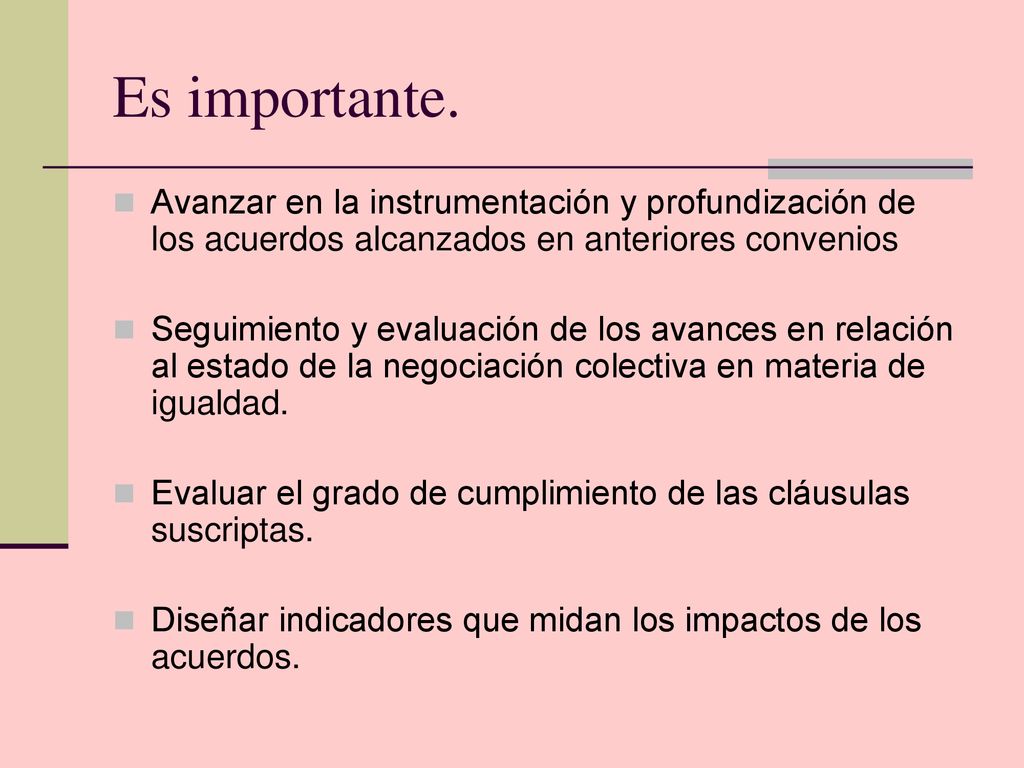 Es importante.

Avanzar en la instrumentación y profundización de los acuerdos alcanzados en anteriores convenios

Seguimiento y evaluación de los avances en relación al estado de la negociación colectiva en materia de igualdad.

Evaluar el grado de cumplimiento de las cláusulas suscriptas.

Diseñar indicadores que midan los impactos de los acuerdos.